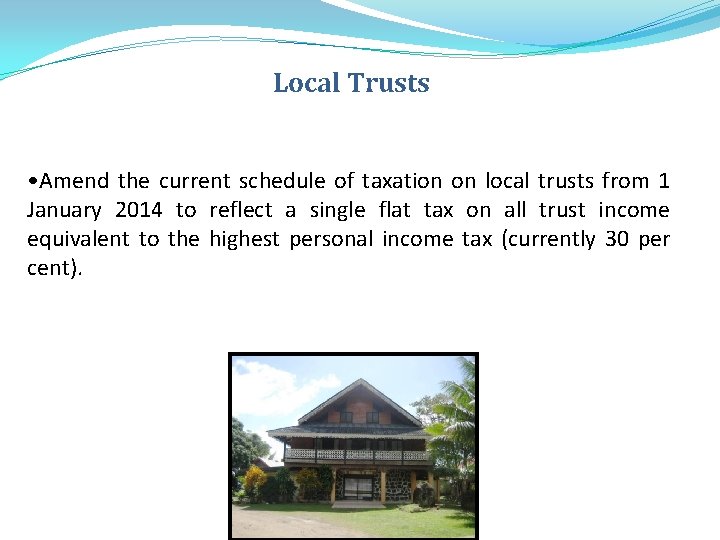 Local Trusts

•Amend the current schedule of taxation on local trusts from 1 January 2014 to reflect a single flat tax on all trust income equivalent to the highest personal income tax (currently 30 per cent).